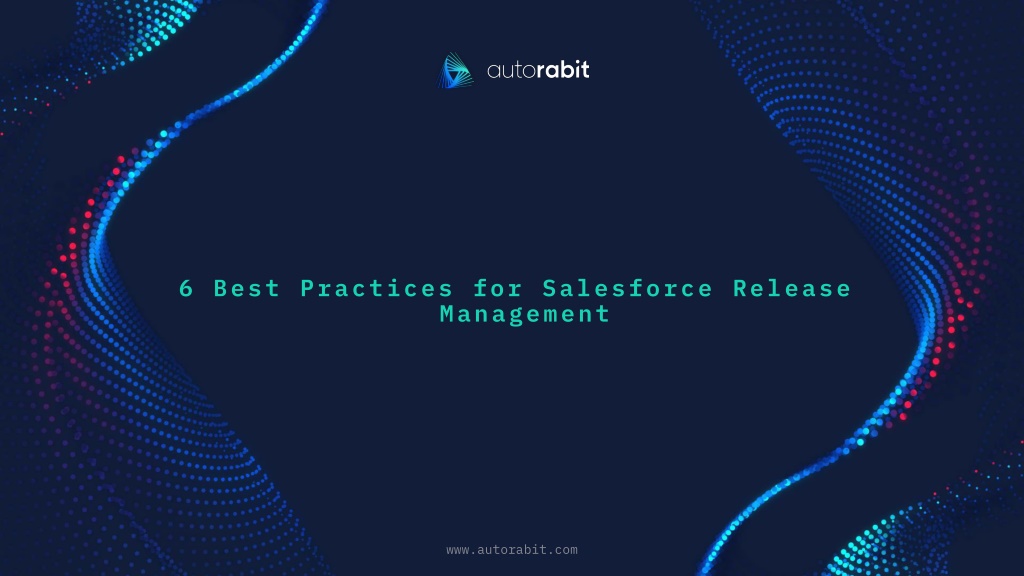 autorabit

6 Best Practices for Salesforce Release Management

www.autorabit.com